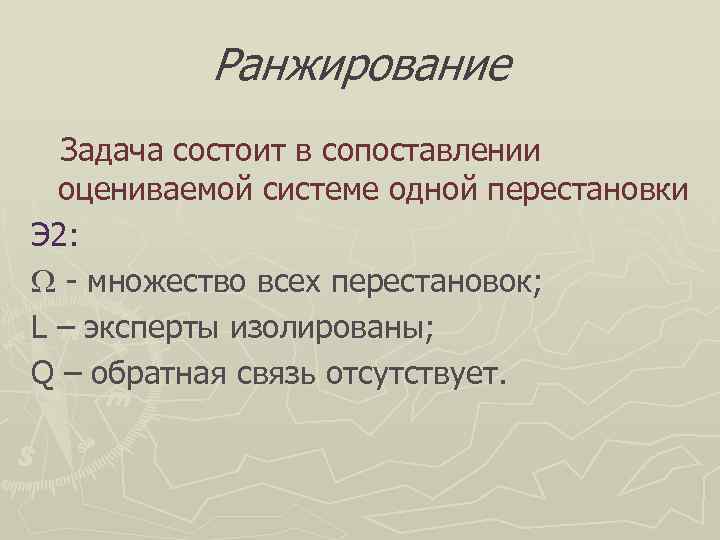 Ранжирование

Задача состоит в сопоставлении оцениваемой системе одной перестановки

Э2:

$\Omega$ - множество всех перестановок;

L – эксперты изолированы;

Q – обратная связь отсутствует.